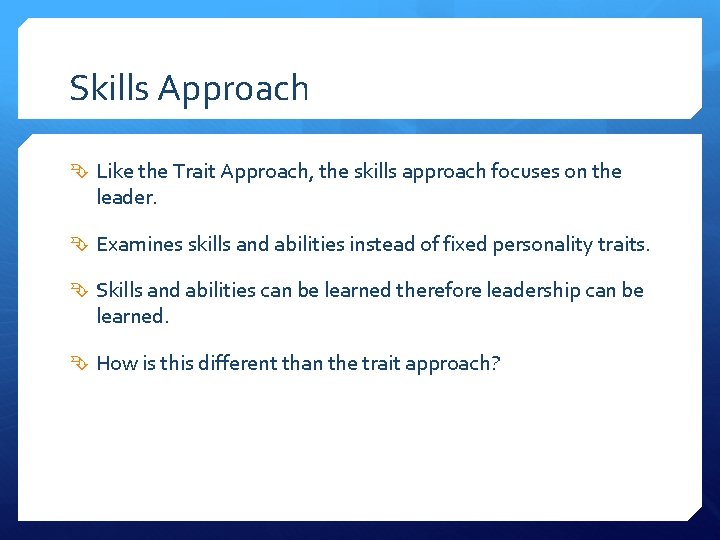 Skills Approach

Like the Trait Approach, the skills approach focuses on the leader.

Examines skills and abilities instead of fixed personality traits.

Skills and abilities can be learned therefore leadership can be learned.

How is this different than the trait approach?